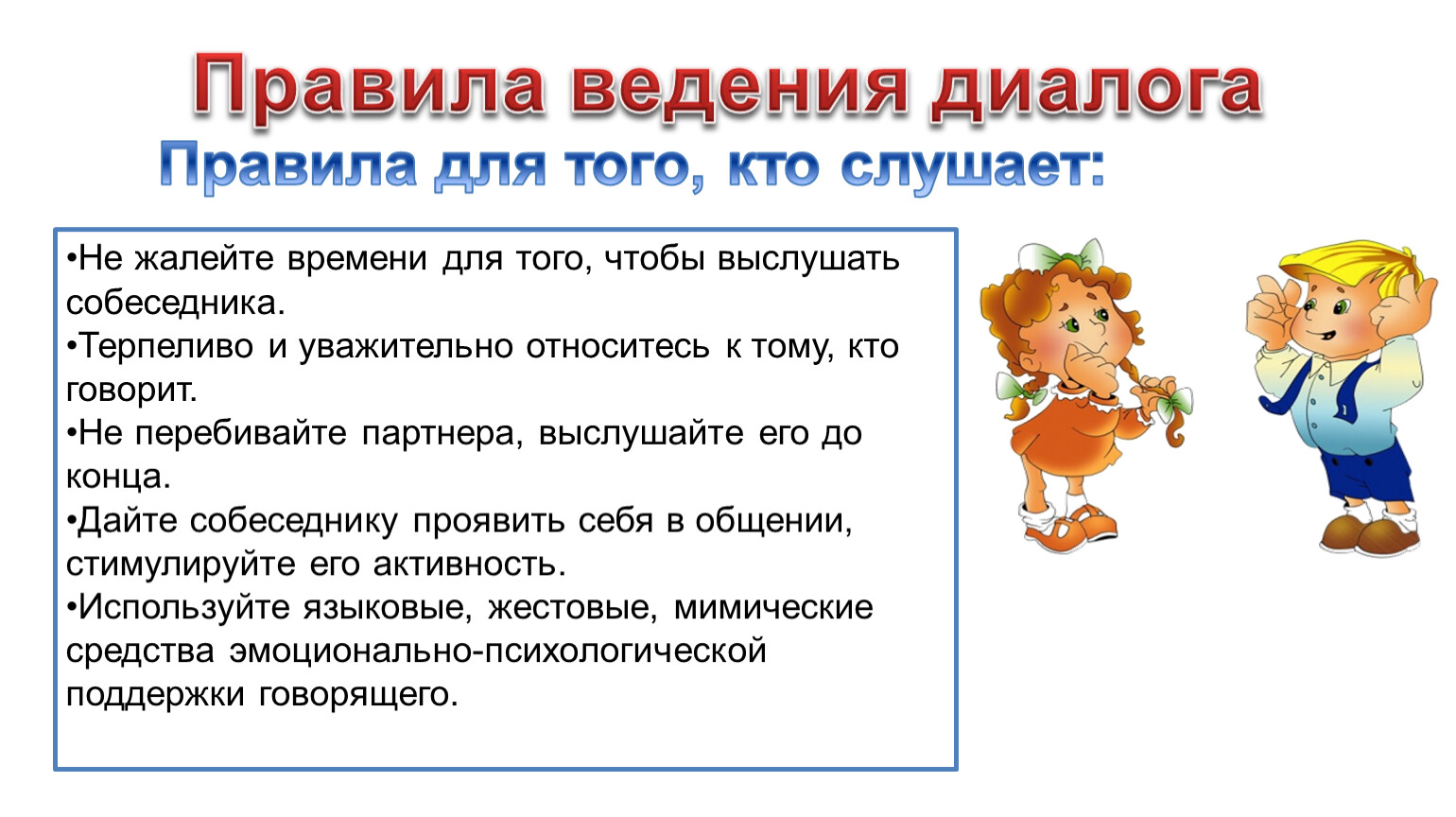 Правила ведения диалога
Правила для того, кто слушает:

•Не жалейте времени для того, чтобы выслушать собеседника.
•Терпеливо и уважительно относитесь к тому, кто говорит.
•Не перебивайте партнера, выслушайте его до конца.
•Дайте собеседнику проявить себя в общении, стимулируйте его активность.
•Используйте языковые, жестовые, мимические средства эмоционально-психологической поддержки говорящего.